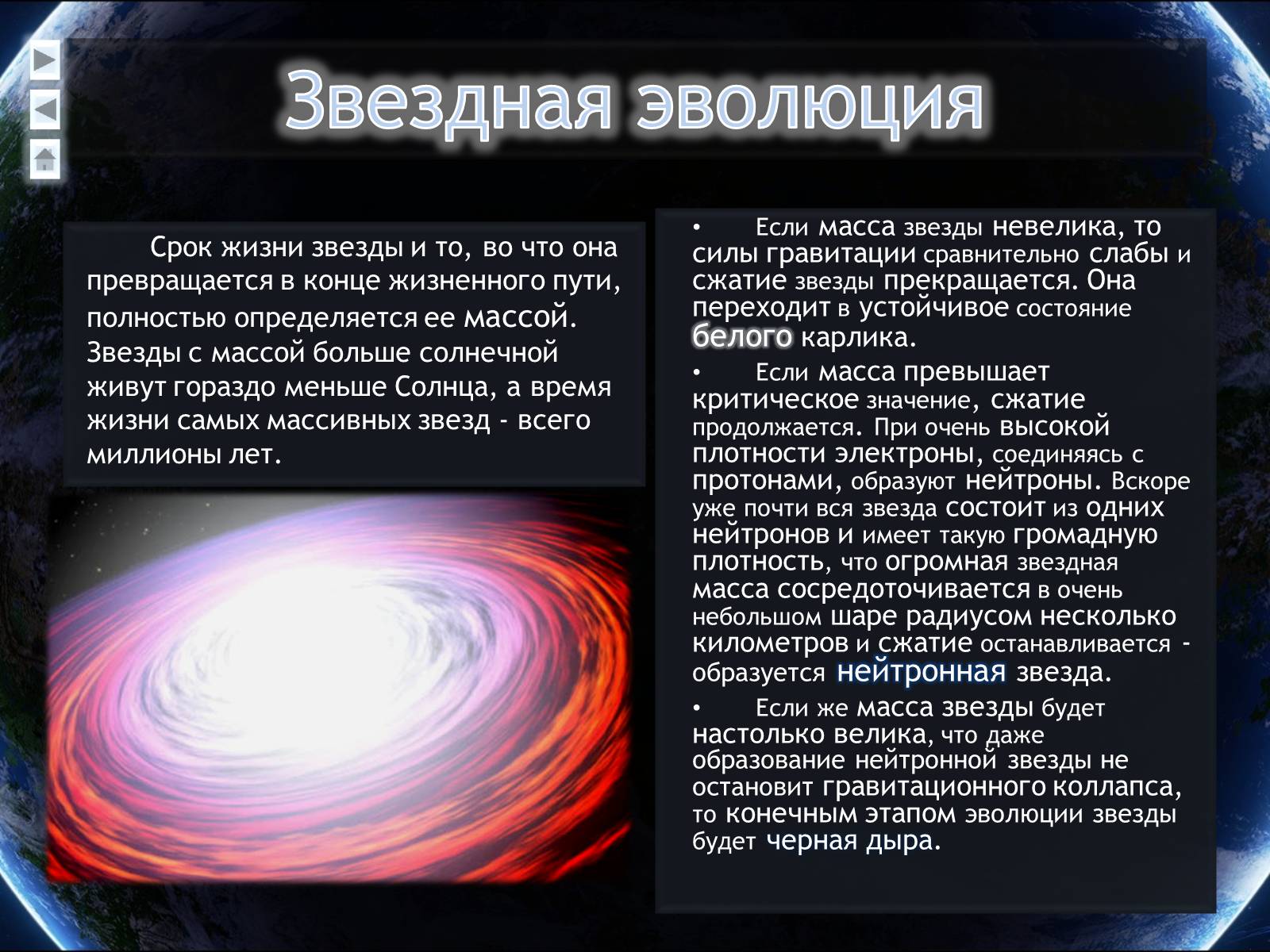 Звездная эволюция

Срок жизни звезды и то, во что она превращается в конце жизненного пути, полностью определяется ее массой. Звезды с массой больше солнечной живут гораздо меньше Солнца, а время жизни самых массивных звезд - всего миллионы лет.

• Если масса звезды невелика, то силы гравитации сравнительно слабы и сжатие звезды прекращается. Она переходит в устойчивое состояние белого карлика.

• Если масса превышает критическое значение, сжатие продолжается. При очень высокой плотности электроны, соединяясь с протонами, образуют нейтроны. Вскоре уже почти вся звезда состоит из одних нейтронов и имеет такую громадную плотность, что огромная звездная масса сосредоточивается в очень небольшом шаре радиусом несколько километров и сжатие останавливается - образуется нейтронная звезда.

• Если же масса звезды будет настолько велика, что даже образование нейтронной звезды не остановит гравитационного коллапса, то конечным этапом эволюции звезды будет черная дыра.